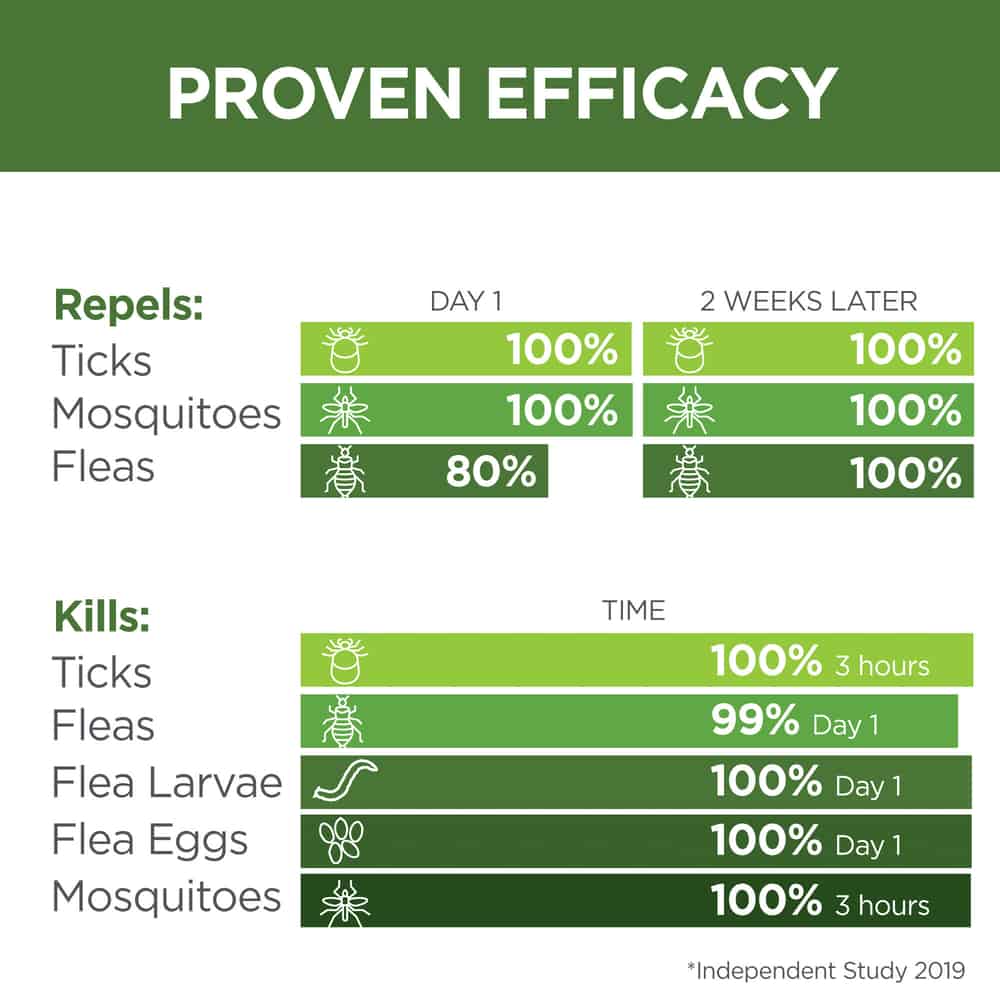 PROVEN EFFICACY

| Repels: | DAY 1 | 2 WEEKS LATER |
|---|---|---|
| Ticks | 100% | 100% |
| Mosquitoes | 100% | 100% |
| Fleas | 80% | 100% |

| Kills: | TIME |
|---|---|
| Ticks | 100% 3 hours |
| Fleas | 99% Day 1 |
| Flea Larvae | 100% Day 1 |
| Flea Eggs | 100% Day 1 |
| Mosquitoes | 100% 3 hours |

*Independent Study 2019